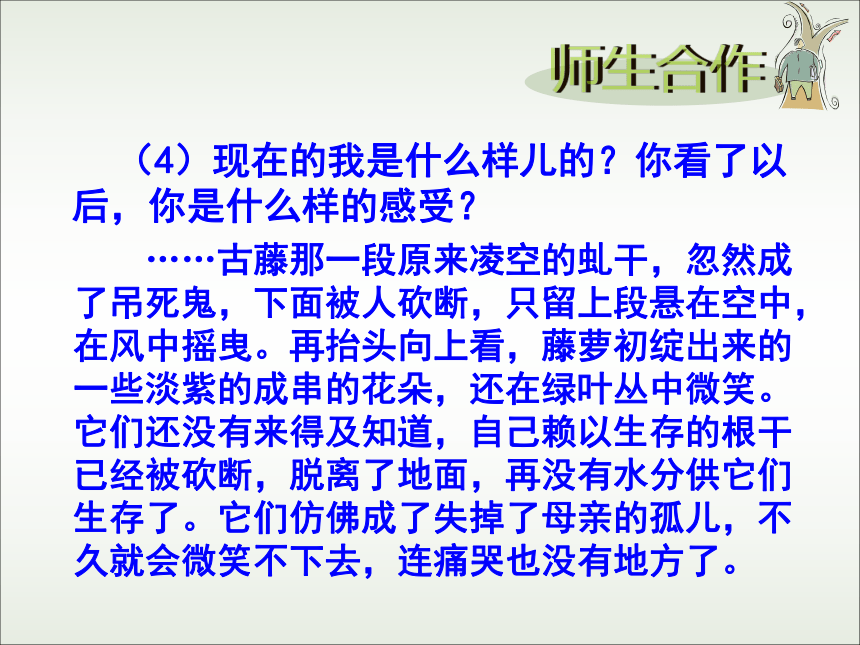 师生合作

（4）现在的我是什么样儿的？你看了以后，你是什么样的感受？

……古藤那一段原来凌空的虬干，忽然成了吊死鬼，下面被人砍断，只留上段悬在空中，在风中摇曳。再抬头向上看，藤萝初绽出来的一些淡紫的成串的花朵，还在绿叶丛中微笑。它们还没有来得及知道，自己赖以生存的根干已经被砍断，脱离了地面，再没有水分供它们生存了。它们仿佛成了失掉了母亲的孤儿，不久就会微笑不下去，连痛哭也没有地方了。